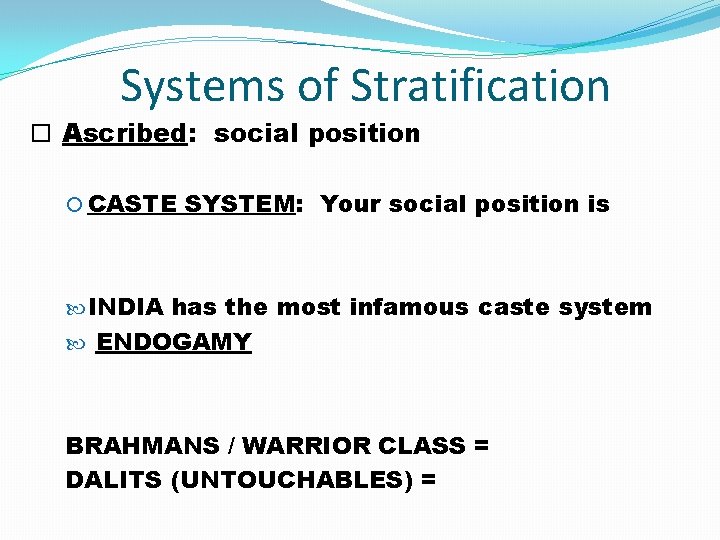 Systems of Stratification

Ascribed: social position

CASTE SYSTEM: Your social position is

INDIA has the most infamous caste system

ENDOGAMY

BRAHMANS / WARRIOR CLASS =
DALITS (UNTOUCHABLES) =